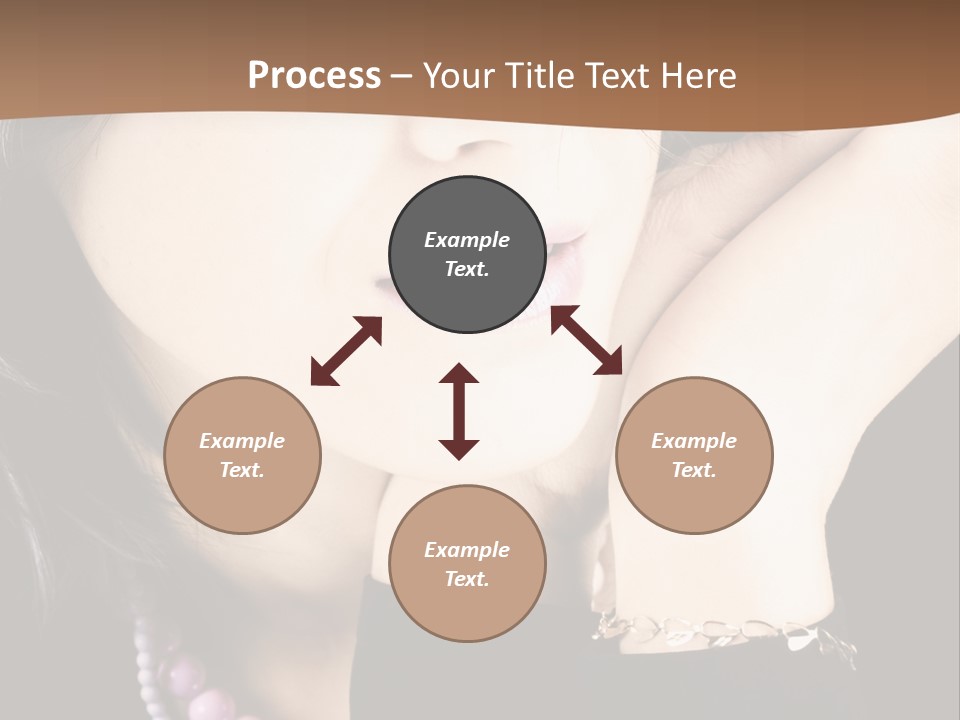 Process – Your Title Text Here

Example Text.

Example Text.

Example Text.

Example Text.